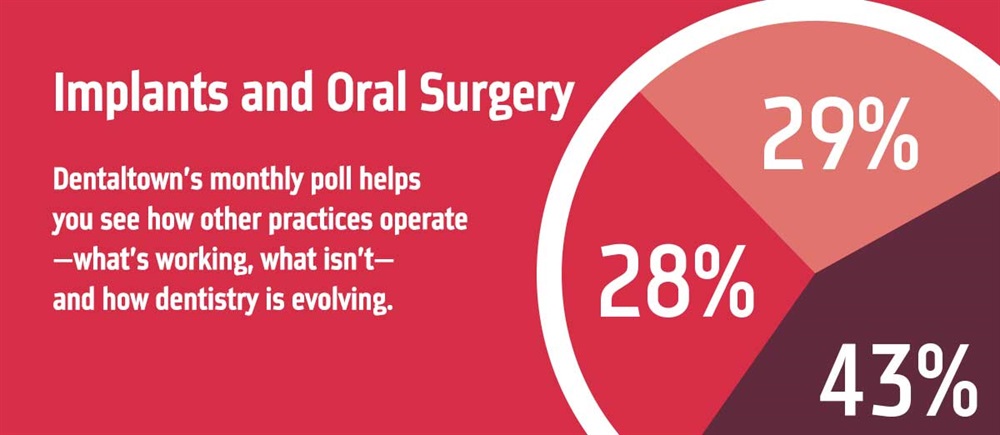 Implants and Oral Surgery

Dentaltown's monthly poll helps you see how other practices operate —what's working, what isn't— and how dentistry is evolving.

29%

28%

43%